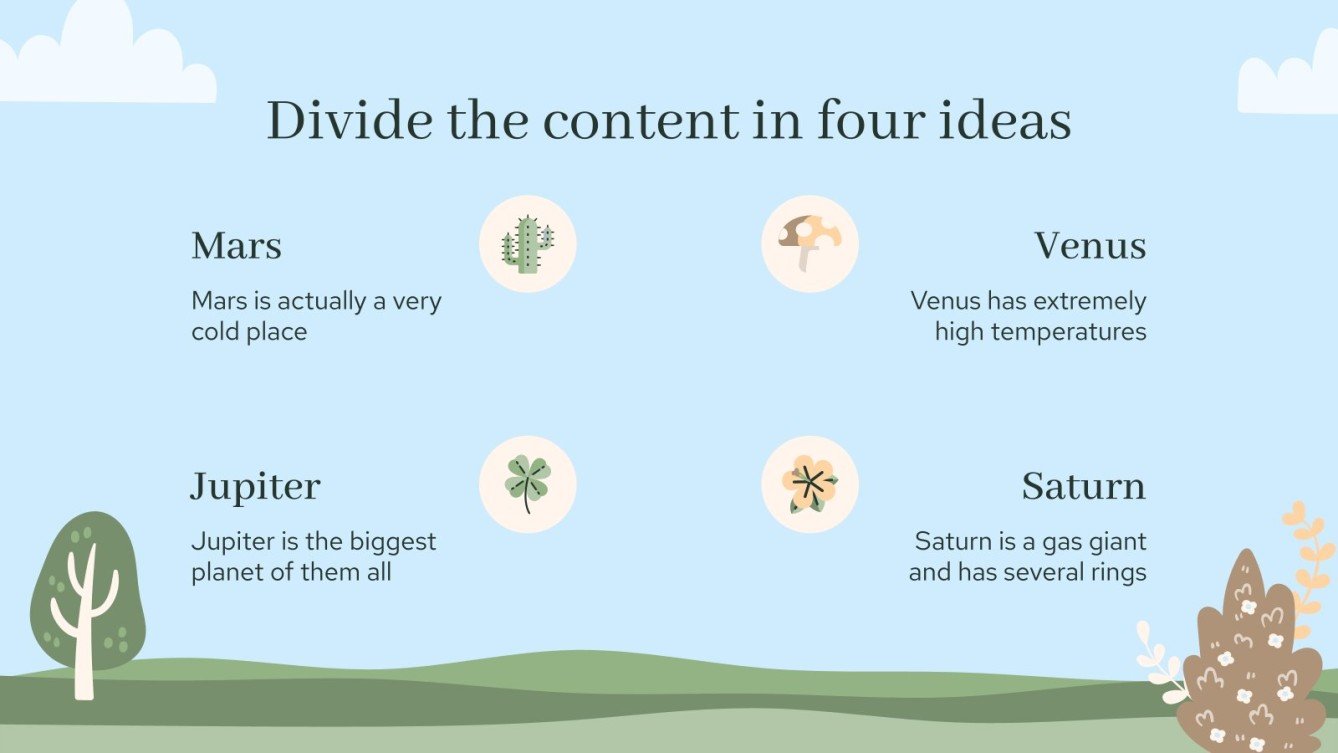 Divide the content in four ideas

Mars

Mars is actually a very cold place

Venus

Venus has extremely high temperatures

Jupiter

Jupiter is the biggest planet of them all

Saturn

Saturn is a gas giant and has several rings